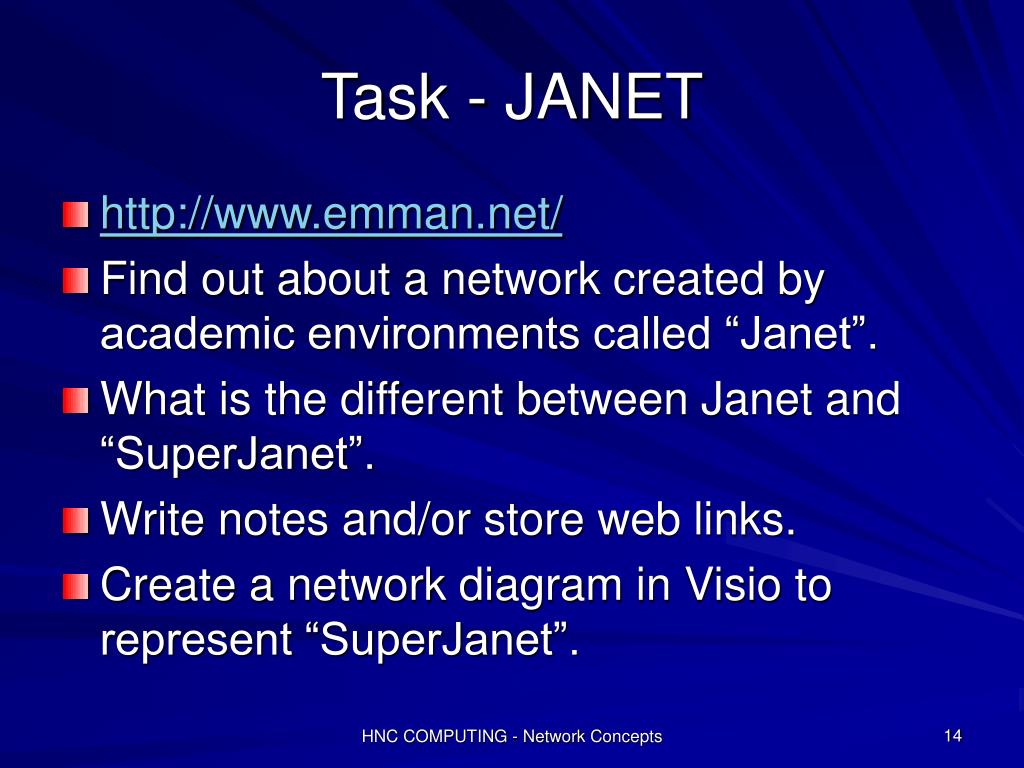 Task - JANET

http://www.emman.net/

Find out about a network created by academic environments called “Janet”.

What is the different between Janet and “SuperJanet”.

Write notes and/or store web links.

Create a network diagram in Visio to represent “SuperJanet”.

HNC COMPUTING - Network Concepts

14